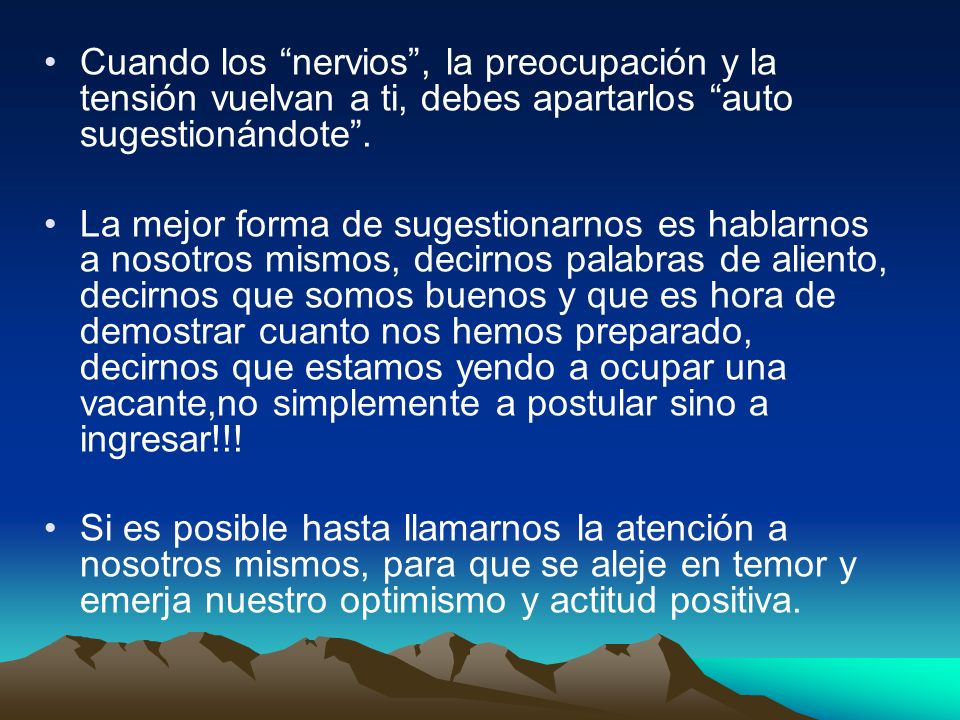 • Cuando los “nervios”, la preocupación y la tensión vuelvan a ti, debes apartarlos “auto sugestionándote”.

• La mejor forma de sugestionarnos es hablarnos a nosotros mismos, decirnos palabras de aliento, decirnos que somos buenos y que es hora de demostrar cuanto nos hemos preparado, decirnos que estamos yendo a ocupar una vacante,no simplemente a postular sino a ingresar!!!

• Si es posible hasta llamarnos la atención a nosotros mismos, para que se aleje en temor y emerja nuestro optimismo y actitud positiva.